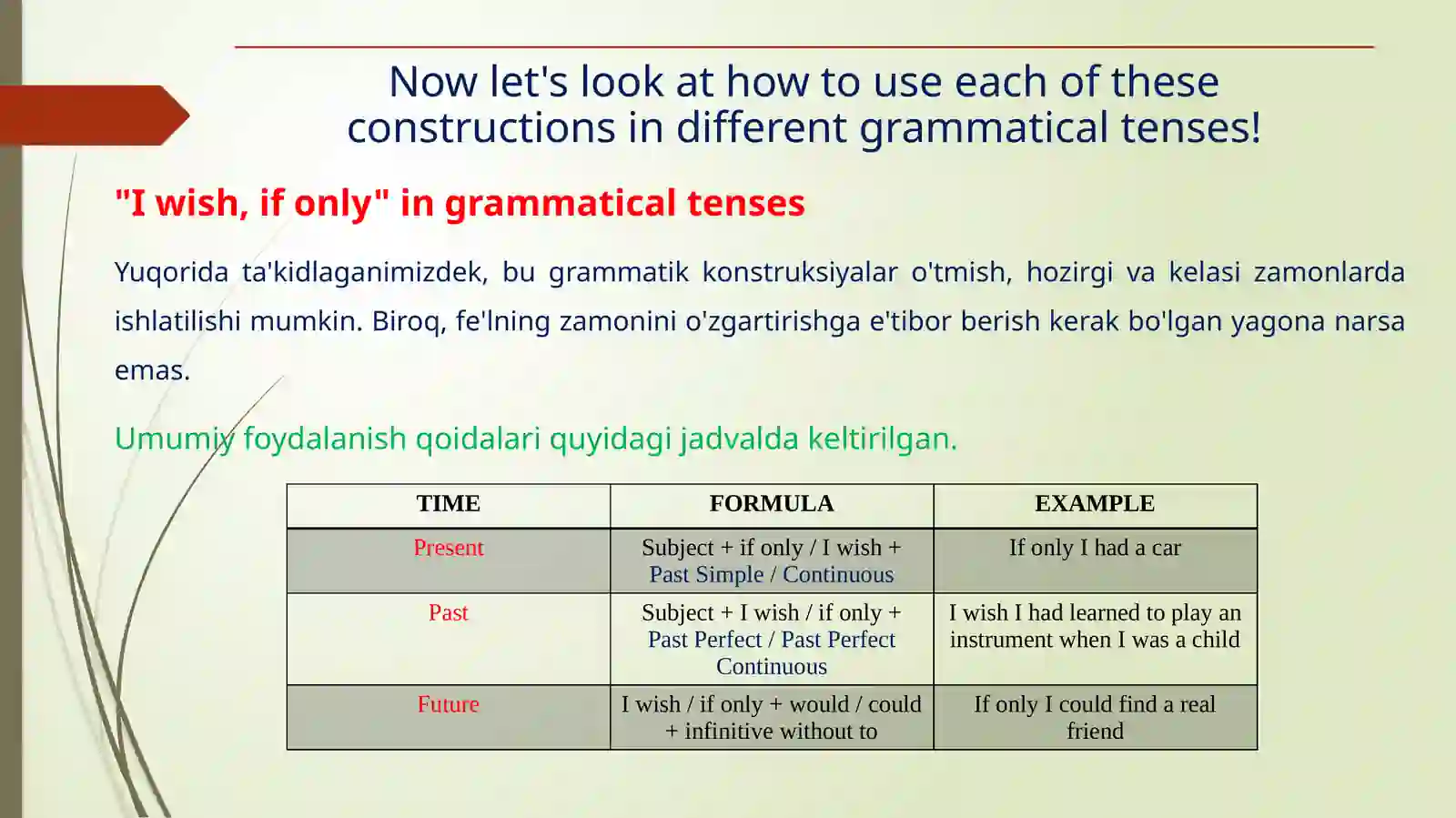 Now let's look at how to use each of these constructions in different grammatical tenses!

"I wish, if only" in grammatical tenses

Yuqorida ta'kidlaganimizdek, bu grammatik konstruksiyalar o'tmish, hozirgi va kelasi zamonlarda ishlatilishi mumkin. Biroq, fe'lning zamonini o'zgartirishga e'tibor berish kerak bo'lgan yagona narsa emas.

Umumiy foydalanish qoidalari quyidagi jadvalda keltirilgan.

| TIME | FORMULA | EXAMPLE |
|---|---|---|
| Present | Subject + if only / I wish + Past Simple / Continuous | If only I had a car |
| Past | Subject + I wish / if only + Past Perfect / Past Perfect Continuous | I wish I had learned to play an instrument when I was a child |
| Future | I wish / if only + would / could + infinitive without to | If only I could find a real friend |